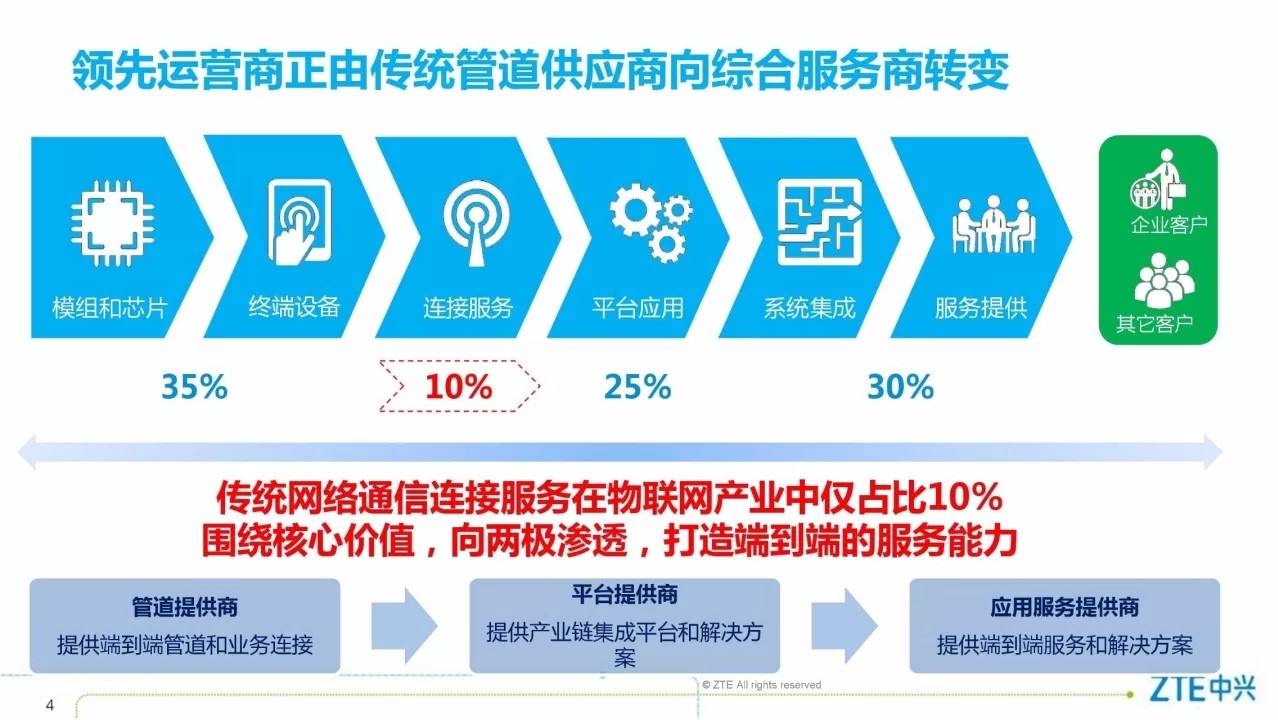 领先运营商正由传统管道供应商向综合服务商转变

模组和芯片

终端设备

连接服务

平台应用

系统集成

服务提供

企业客户

其它客户

35%

10%

25%

30%

传统网络通信连接服务在物联网产业中仅占比10%
围绕核心价值，向两极渗透，打造端到端的服务能力

管道提供商
提供端到端管道和业务连接

平台提供商
提供产业链集成平台和解决方案

应用服务提供商
提供端到端服务和解决方案

© ZTE All rights reserved

4

ZTE中兴